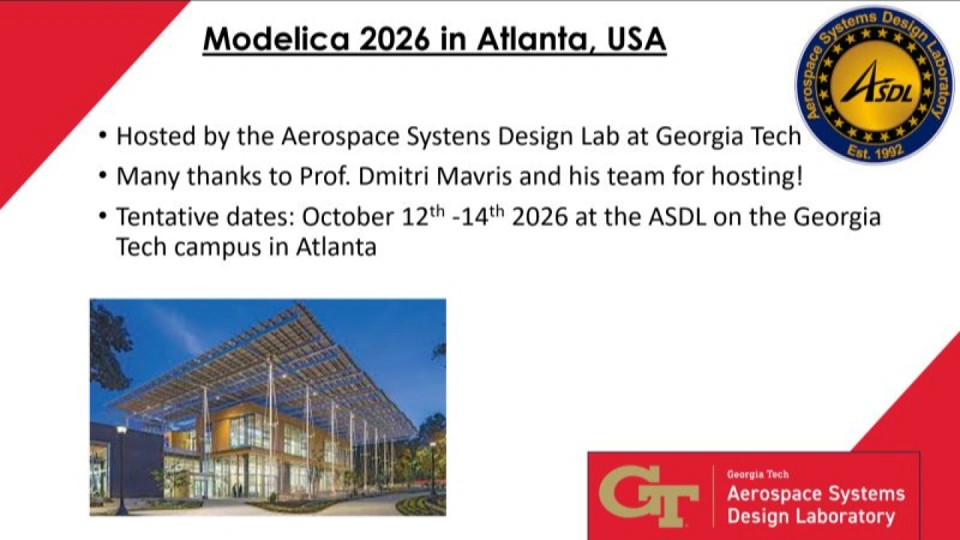 Modelica 2026 in Atlanta, USA

Aerospace Systems Design Laboratory
ASDL
Est. 1992

• Hosted by the Aerospace Systens Design Lab at Georgia Tech
• Many thanks to Prof. Dmitri Mavris and his team for hosting!
• Tentative dates: October 12$^{th}$ -14$^{th}$ 2026 at the ASDL on the Georgia Tech campus in Atlanta

GT
Georgia Tech
Aerospace Systems Design Laboratory